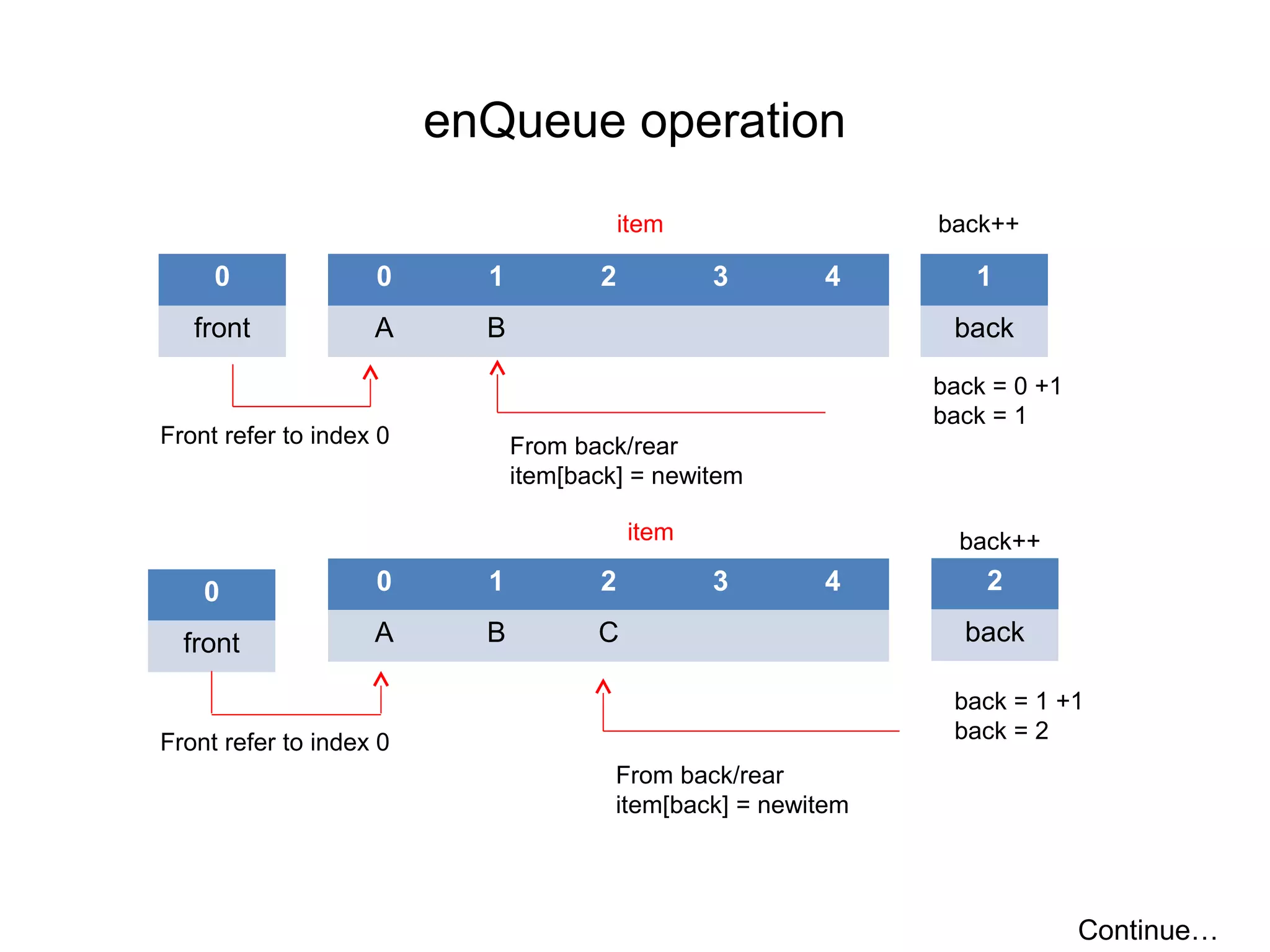 enQueue operation

item

back++

| 0 |
|---|
| front |

| 0 | 1 | 2 | 3 | 4 |
|---|---|---|---|---|
| A | B | | | |

| 1 |
|---|
| back |

back = 0 +1
back = 1

Front refer to index 0

From back/rear
item[back] = newitem

item

back++

| 0 |
|---|
| front |

| 0 | 1 | 2 | 3 | 4 |
|---|---|---|---|---|
| A | B | C | | |

| 2 |
|---|
| back |

back = 1 +1
back = 2

Front refer to index 0

From back/rear
item[back] = newitem

Continue…